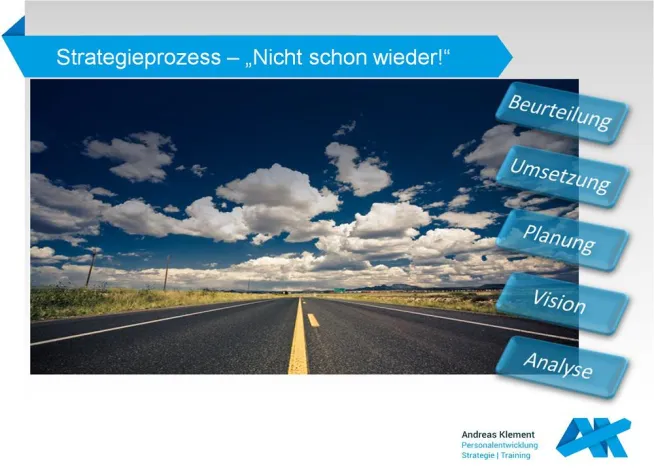 Strategieprozess – „Nicht schon wieder!“

Beurteilung

Umsetzung

Planung

Vision

Analyse

Andreas Klement
Personalentwicklung
Strategie | Training

AK